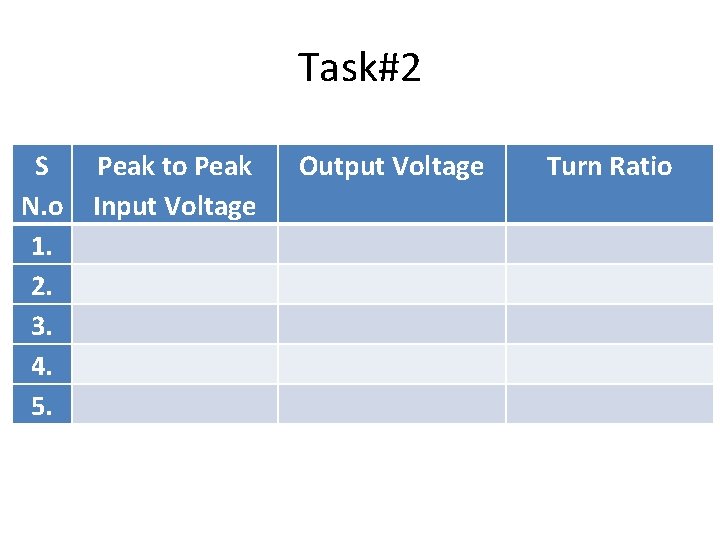 Task#2

| S N.o | Peak to Peak Input Voltage | Output Voltage | Turn Ratio |
|---|---|---|---|
| 1. | | | |
| 2. | | | |
| 3. | | | |
| 4. | | | |
| 5. | | | |